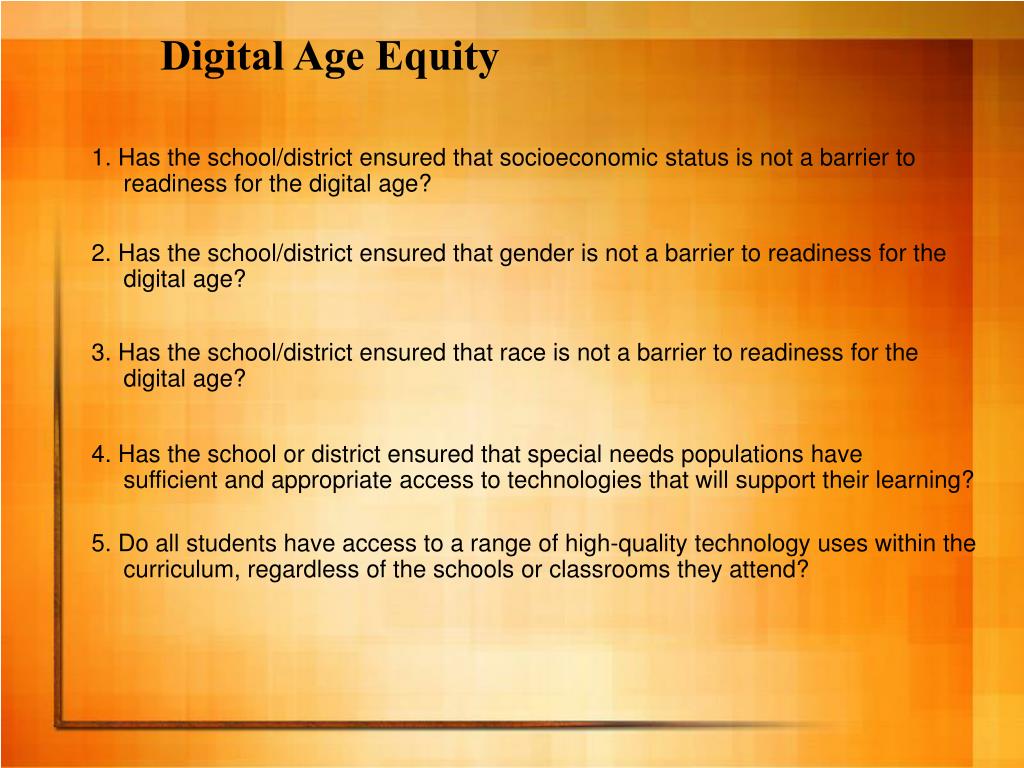 Digital Age Equity

1. Has the school/district ensured that socioeconomic status is not a barrier to readiness for the digital age?

2. Has the school/district ensured that gender is not a barrier to readiness for the digital age?

3. Has the school/district ensured that race is not a barrier to readiness for the digital age?

4. Has the school or district ensured that special needs populations have sufficient and appropriate access to technologies that will support their learning?

5. Do all students have access to a range of high-quality technology uses within the curriculum, regardless of the schools or classrooms they attend?